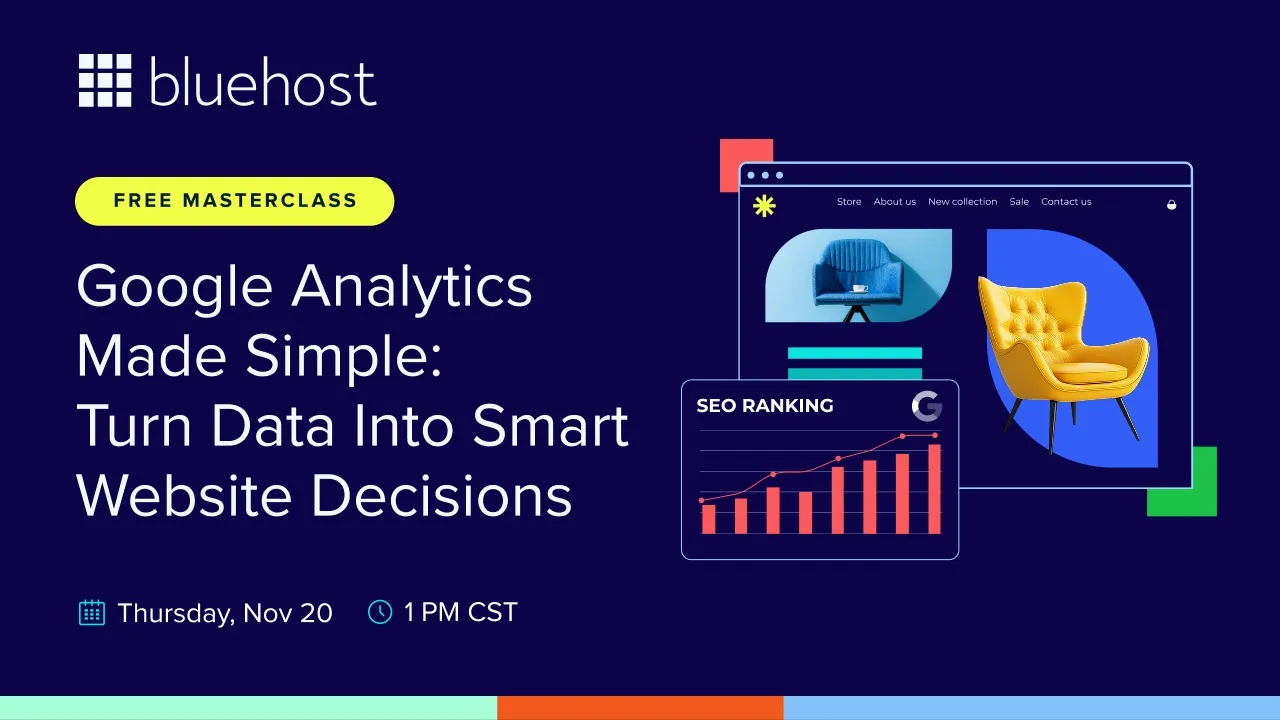 bluehost

FREE MASTERCLASS

Google Analytics Made Simple: Turn Data Into Smart Website Decisions

Thursday, Nov 20   1 PM CST

Store   About us   New collection   Sale   Contact us

SEO RANKING

G